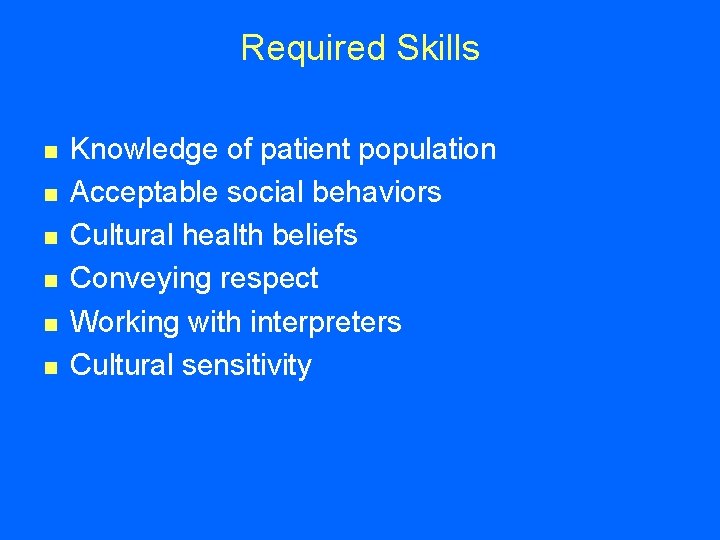 Required Skills

- Knowledge of patient population
- Acceptable social behaviors
- Cultural health beliefs
- Conveying respect
- Working with interpreters
- Cultural sensitivity